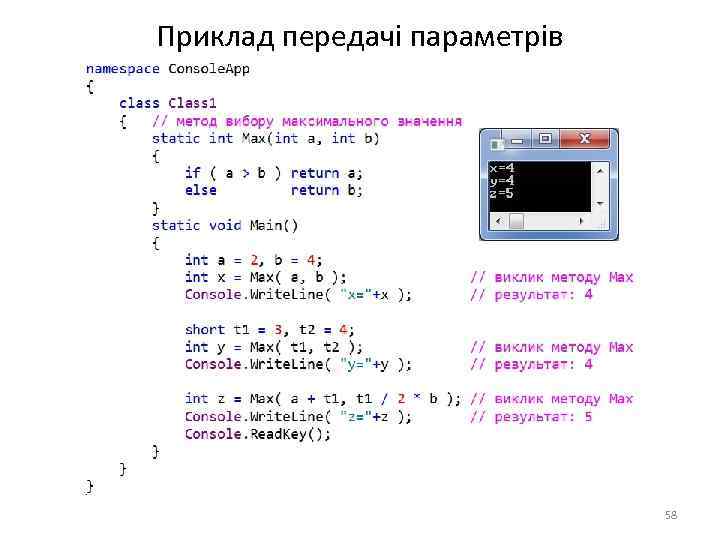 Приклад передачі параметрів

namespace ConsoleApp
{
    class Class1
    {   // метод вибору максимального значення
        static int Max(int a, int b)
        {
            if ( a > b ) return a;
            else         return b;
        }
        static void Main()
        {
            int a = 2, b = 4;
            int x = Max( a, b );                // виклик методу Max
            Console.WriteLine( "x="+x );        // результат: 4

            short t1 = 3, t2 = 4;
            int y = Max( t1, t2 );              // виклик методу Max
            Console.WriteLine( "y="+y );        // результат: 4

            int z = Max( a + t1, t1 / 2 * b ); // виклик методу Max
            Console.WriteLine( "z="+z );        // результат: 5
            Console.ReadKey();
        }
    }
}

x=4
y=4
z=5

58